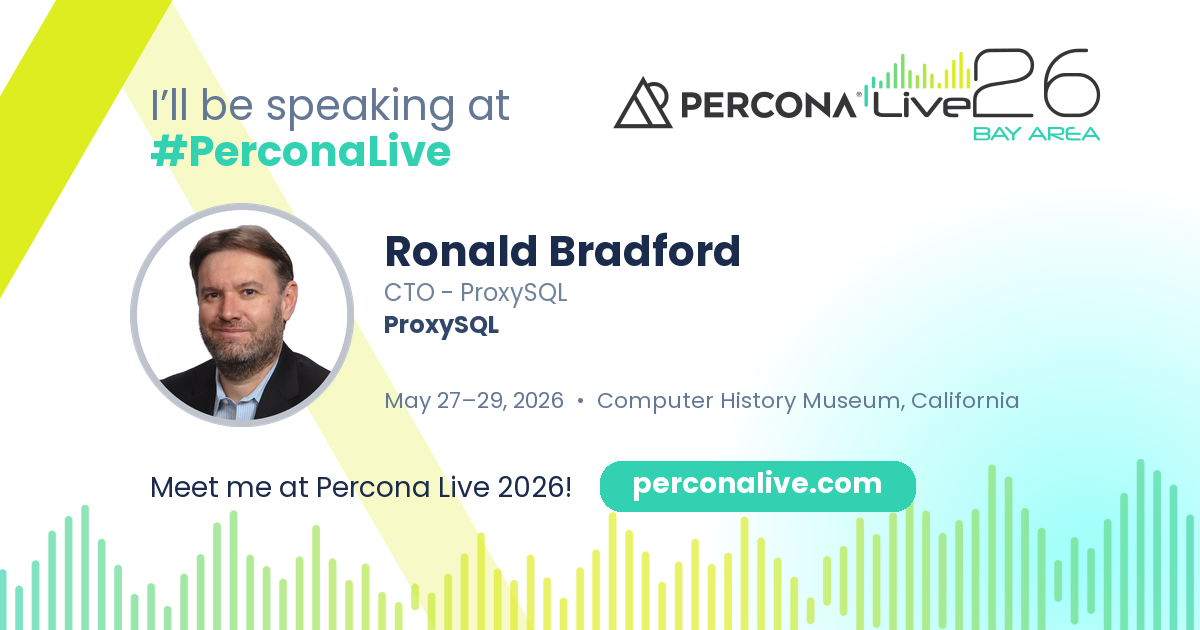 I'll be speaking at
#PerconaLive

PERCONA® Live 26
BAY AREA

Ronald Bradford
CTO - ProxySQL
ProxySQL

May 27–29, 2026 • Computer History Museum, California

Meet me at Percona Live 2026!

perconalive.com